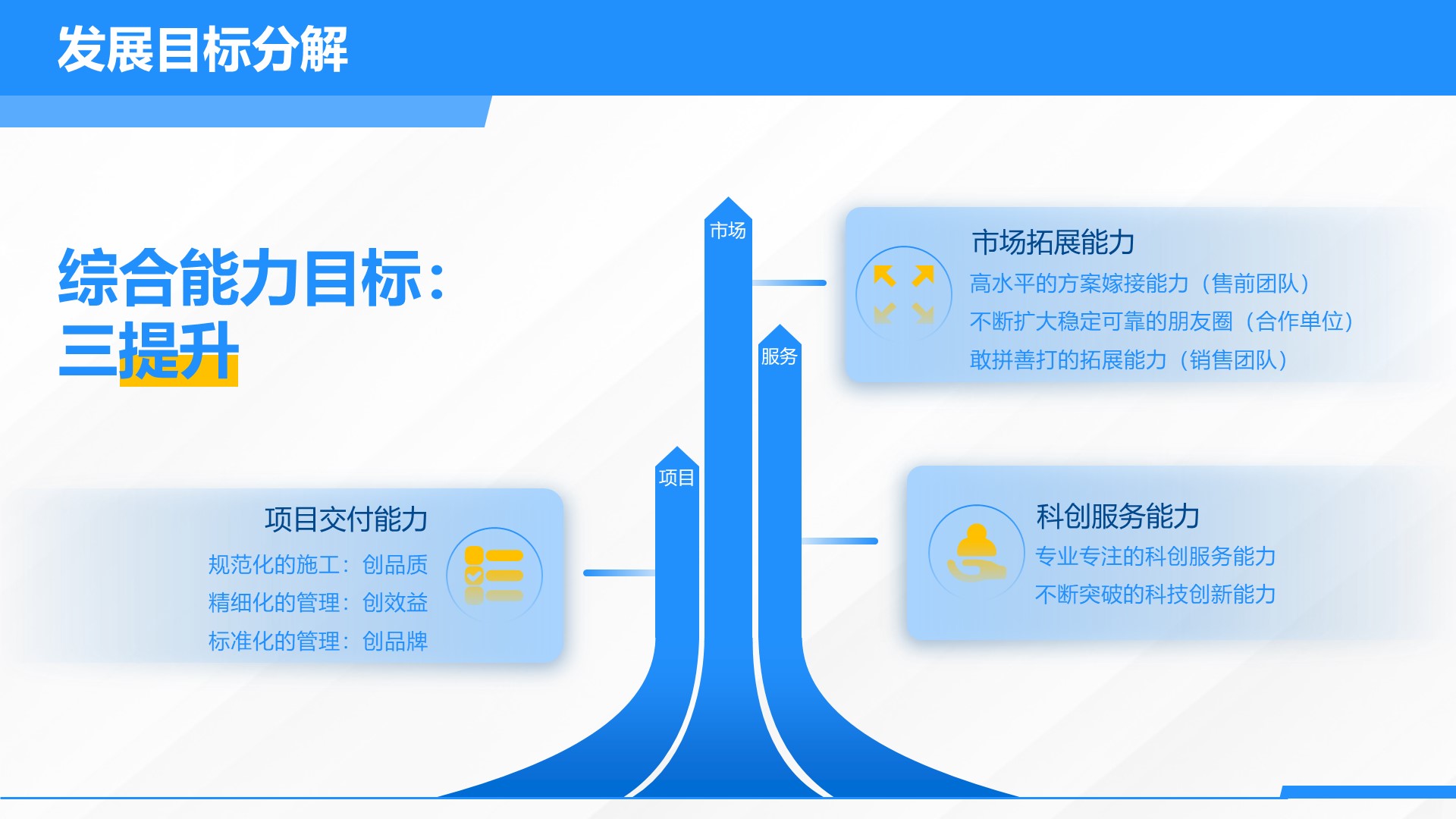 发展目标分解

综合能力目标：
三提升

市场

服务

项目

市场拓展能力
高水平的方案嫁接能力（售前团队）
不断扩大稳定可靠的朋友圈（合作单位）
敢拼善打的拓展能力（销售团队）

项目交付能力
规范化的施工：创品质
精细化的管理：创效益
标准化的管理：创品牌

科创服务能力
专业专注的科创服务能力
不断突破的科技创新能力